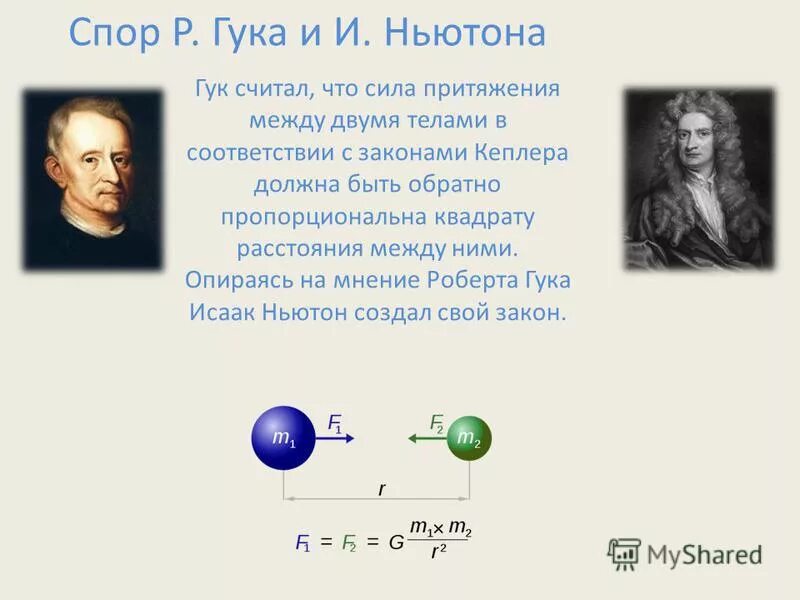 Спор Р. Гука и И. Ньютона

Гук считал, что сила притяжения между двумя телами в соответствии с законами Кеплера должна быть обратно пропорциональна квадрату расстояния между ними. Опираясь на мнение Роберта Гука Исаак Ньютон создал свой закон.

$m_1$ $F_1$ $F_2$ $m_2$

$r$

$F_1 = F_2 = G\frac{m_1 \times m_2}{r^2}$

MyShared